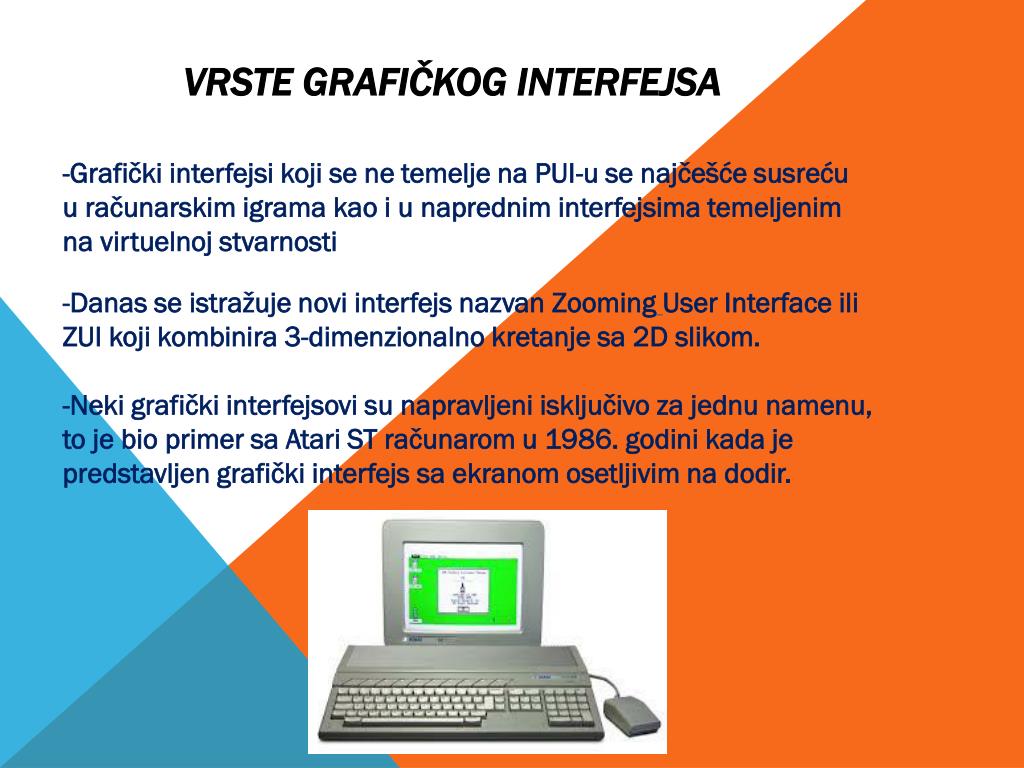 VRSTE GRAFIČKOG INTERFEJSA

-Grafički interfejsi koji se ne temelje na PUI-u se najčešće susreću u računarskim igrama kao i u naprednim interfejsima temeljenim na virtuelnoj stvarnosti

-Danas se istražuje novi interfejs nazvan Zooming User Interface ili ZUI koji kombinira 3-dimenzionalno kretanje sa 2D slikom.

-Neki grafički interfejsovi su napravljeni isključivo za jednu namenu, to je bio primer sa Atari ST računarom u 1986. godini kada je predstavljen grafički interfejs sa ekranom osetljivim na dodir.